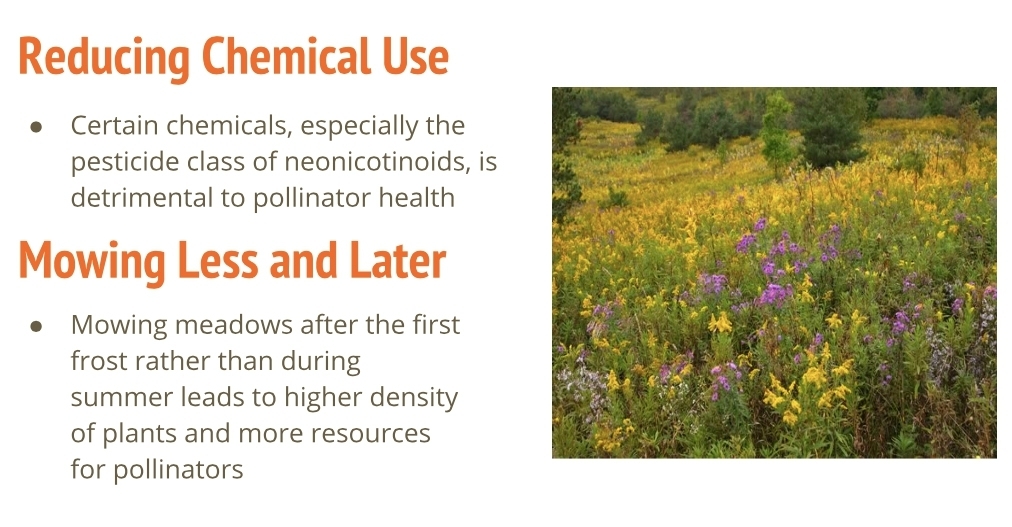 Reducing Chemical Use

● Certain chemicals, especially the pesticide class of neonicotinoids, is detrimental to pollinator health

Mowing Less and Later

● Mowing meadows after the first frost rather than during summer leads to higher density of plants and more resources for pollinators